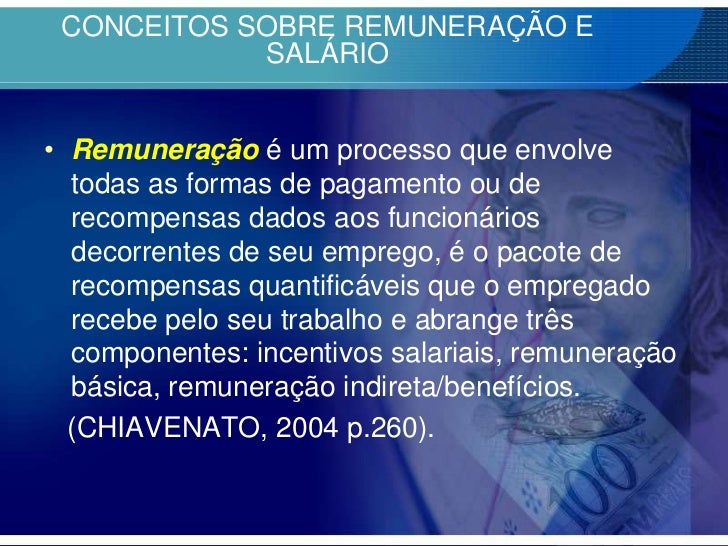 CONCEITOS SOBRE REMUNERAÇÃO E SALÁRIO

• Remuneração é um processo que envolve todas as formas de pagamento ou de recompensas dados aos funcionários decorrentes de seu emprego, é o pacote de recompensas quantificáveis que o empregado recebe pelo seu trabalho e abrange três componentes: incentivos salariais, remuneração básica, remuneração indireta/benefícios.

(CHIAVENATO, 2004 p.260).

100